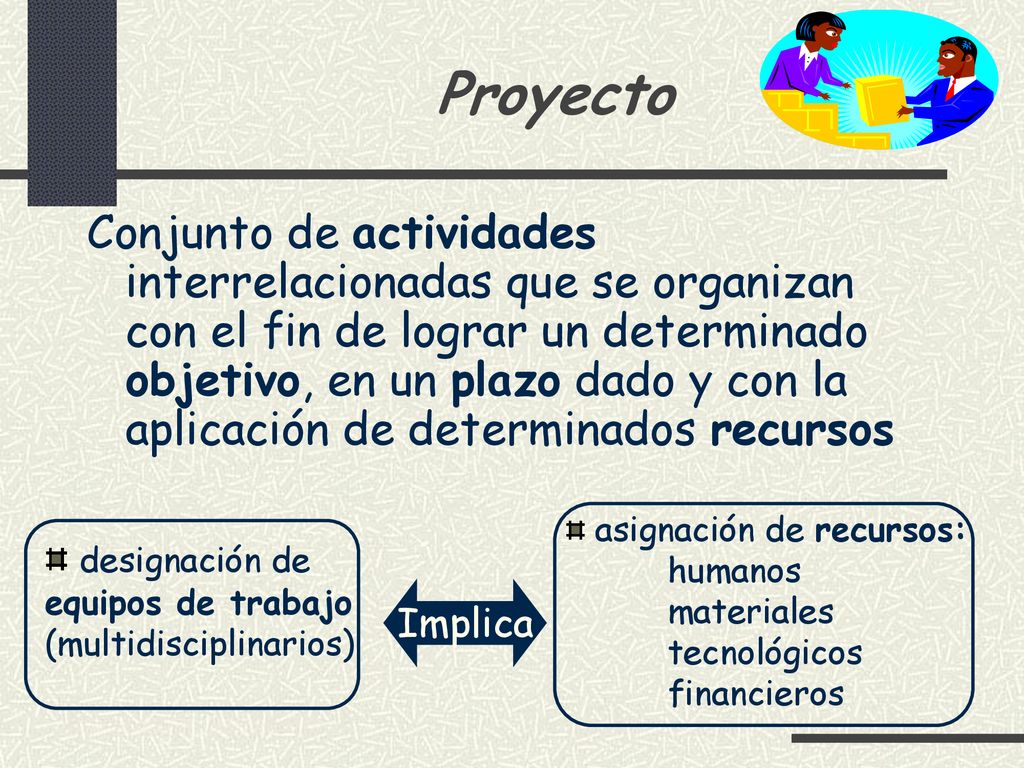 Proyecto

Conjunto de actividades interrelacionadas que se organizan con el fin de lograr un determinado objetivo, en un plazo dado y con la aplicación de determinados recursos

designación de equipos de trabajo (multidisciplinarios)

Implica

asignación de recursos:
humanos
materiales
tecnológicos
financieros